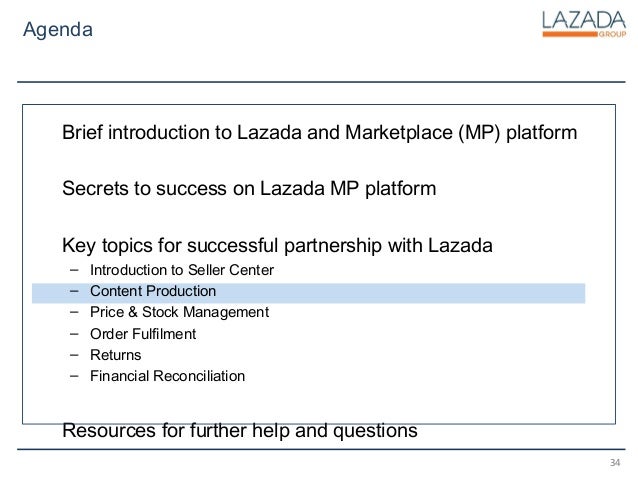 Agenda

LAZADA
GROUP

Brief introduction to Lazada and Marketplace (MP) platform

Secrets to success on Lazada MP platform

Key topics for successful partnership with Lazada
– Introduction to Seller Center
– Content Production
– Price & Stock Management
– Order Fulfilment
– Returns
– Financial Reconciliation

Resources for further help and questions

34